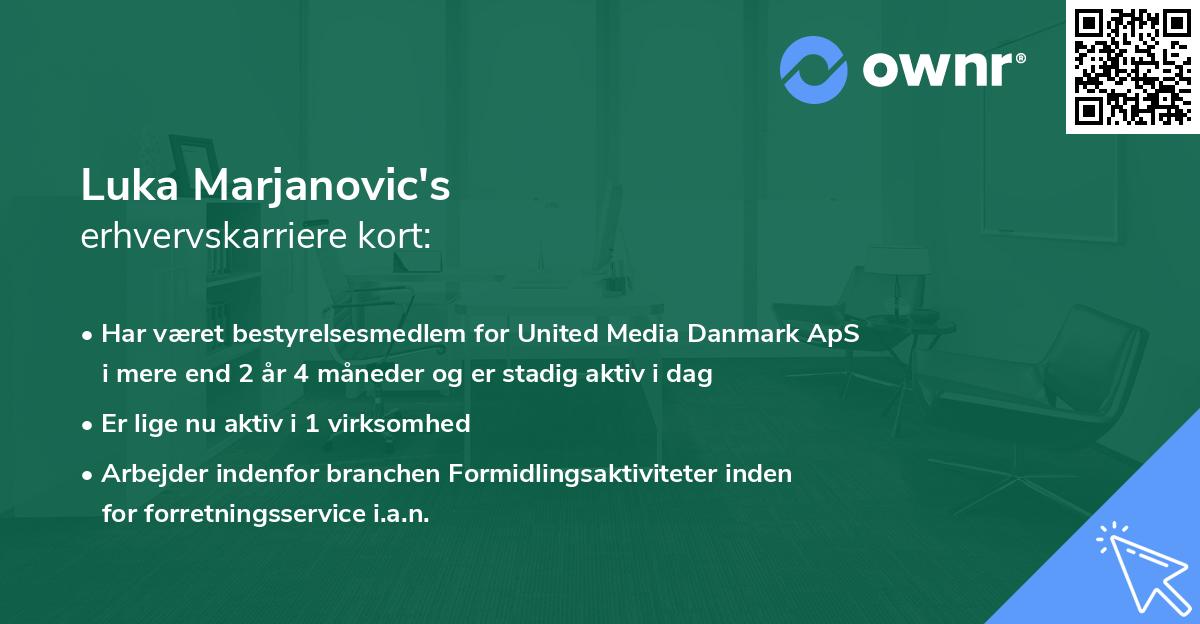 ownr®

Luka Marjanovic's
erhvervskarriere kort:

• Har været bestyrelsesmedlem for United Media Danmark ApS i mere end 2 år 4 måneder og er stadig aktiv i dag
• Er lige nu aktiv i 1 virksomhed
• Arbejder indenfor branchen Formidlingsaktiviteter inden for forretningsservice i.a.n.